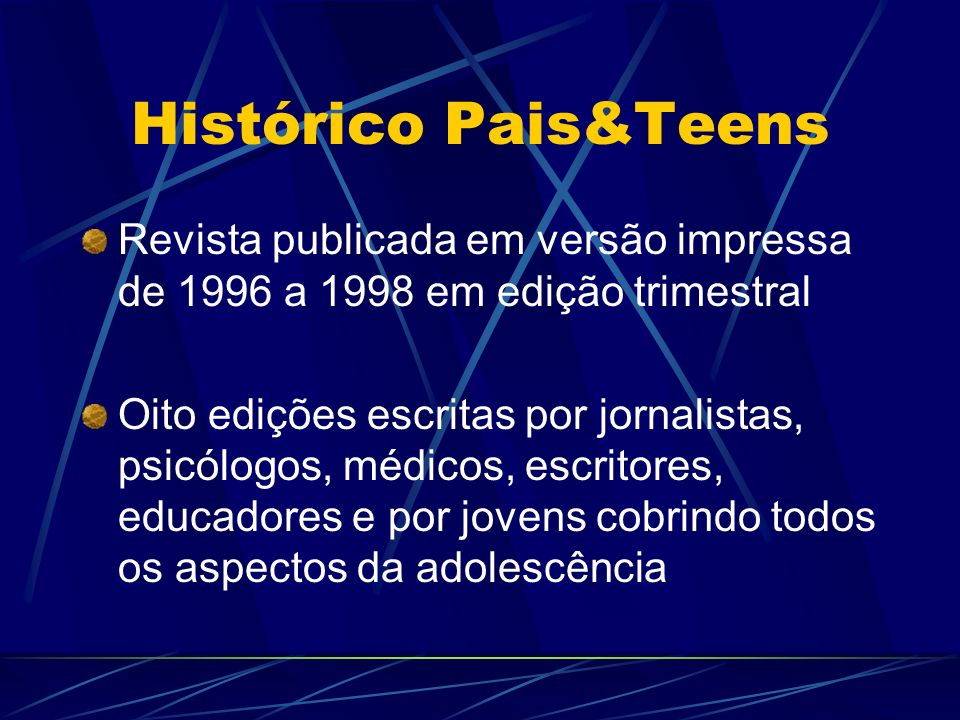 Histórico Pais&Teens

Revista publicada em versão impressa de 1996 a 1998 em edição trimestral

Oito edições escritas por jornalistas, psicólogos, médicos, escritores, educadores e por jovens cobrindo todos os aspectos da adolescência